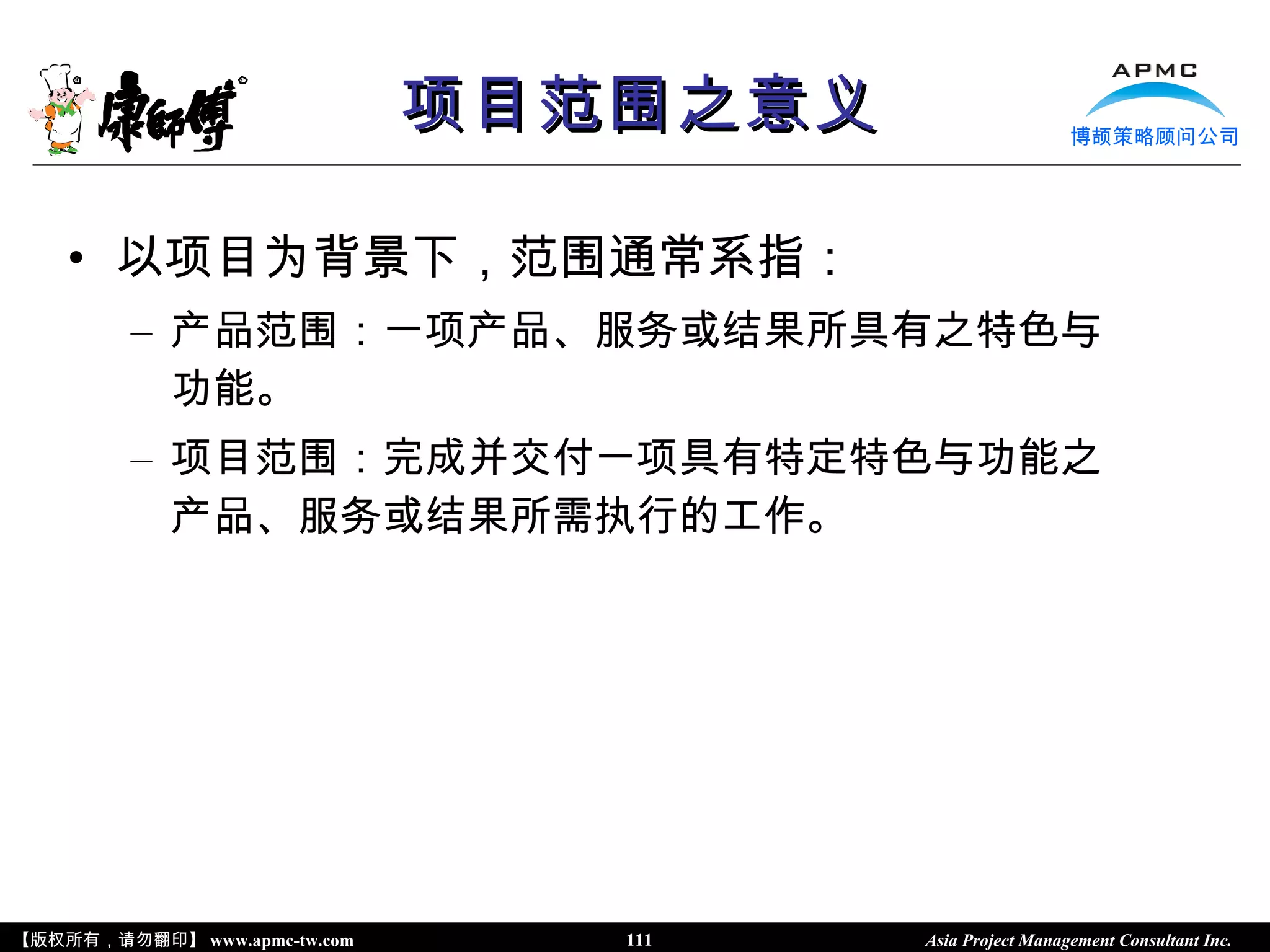 康師傅

项目范围之意义

APMC
博颉策略顾问公司

• 以项目为背景下，范围通常系指：

– 产品范围：一项产品、服务或结果所具有之特色与功能。

– 项目范围：完成并交付一项具有特定特色与功能之产品、服务或结果所需执行的工作。

【版权所有，请勿翻印】 www.apmc-tw.com 111 Asia Project Management Consultant Inc.